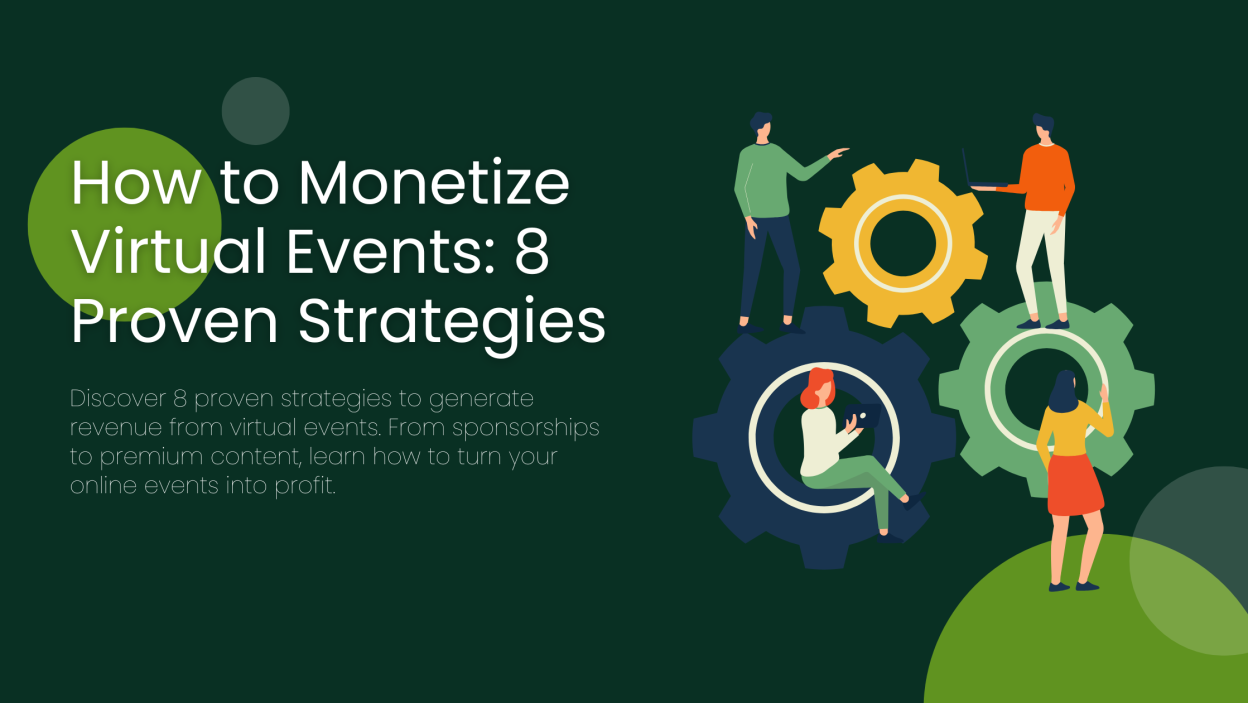 How to Monetize Virtual Events: 8 Proven Strategies

Discover 8 proven strategies to generate revenue from virtual events. From sponsorships to premium content, learn how to turn your online events into profit.